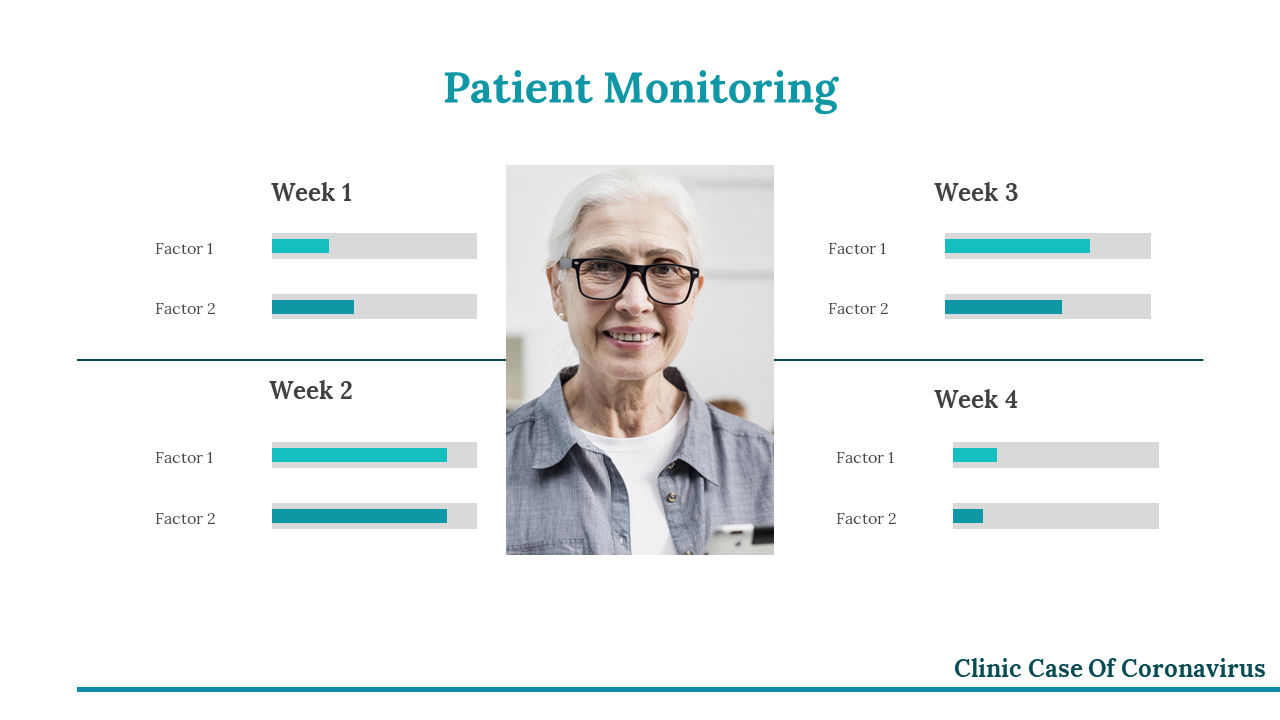 Patient Monitoring

Week 1

Factor 1

Factor 2

Week 2

Factor 1

Factor 2

Week 3

Factor 1

Factor 2

Week 4

Factor 1

Factor 2

Clinic Case Of Coronavirus